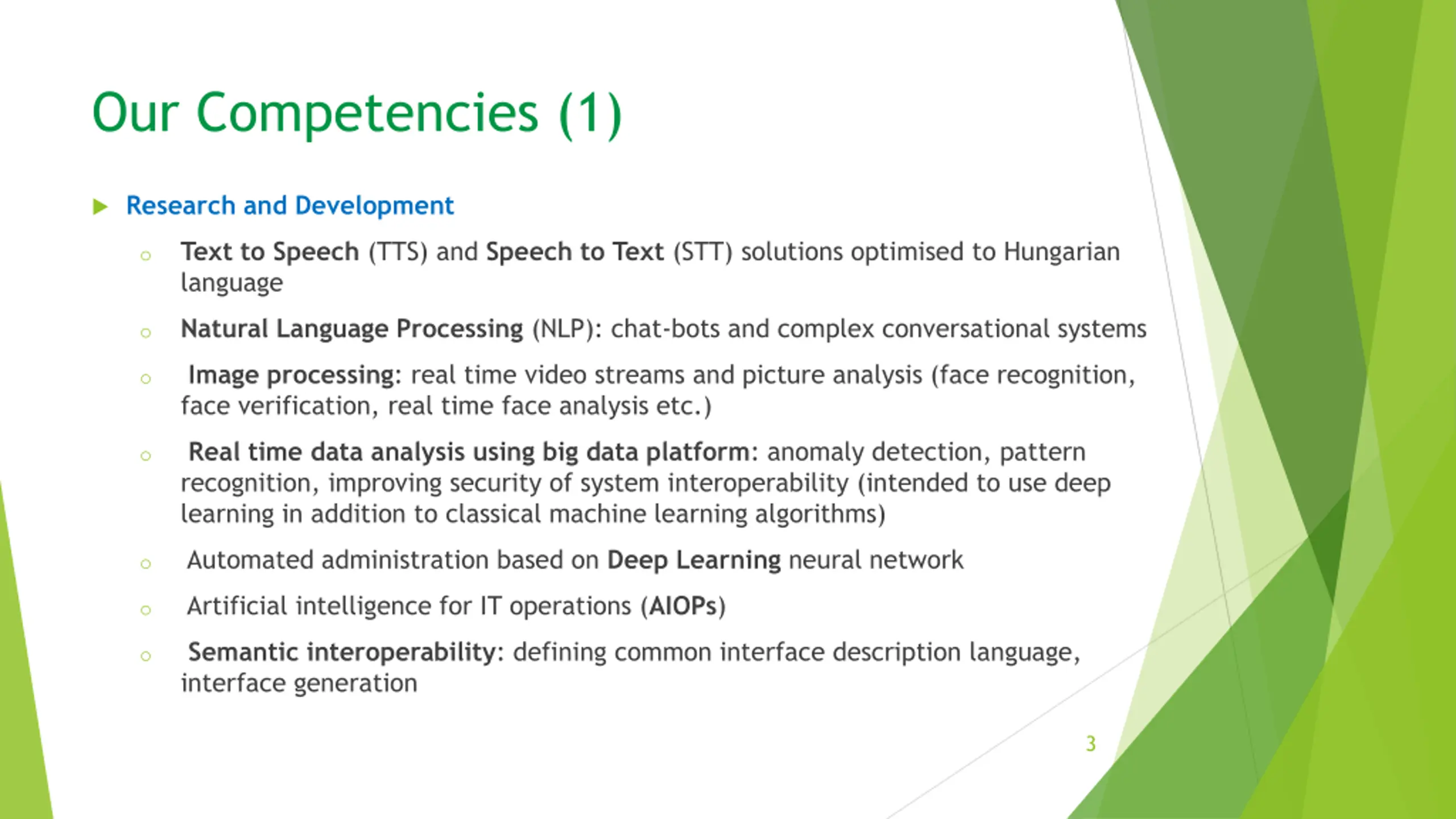 Our Competencies (1)

▶ Research and Development

○ Text to Speech (TTS) and Speech to Text (STT) solutions optimised to Hungarian language

○ Natural Language Processing (NLP): chat-bots and complex conversational systems

○ Image processing: real time video streams and picture analysis (face recognition, face verification, real time face analysis etc.)

○ Real time data analysis using big data platform: anomaly detection, pattern recognition, improving security of system interoperability (intended to use deep learning in addition to classical machine learning algorithms)

○ Automated administration based on Deep Learning neural network

○ Artificial intelligence for IT operations (AIOPs)

○ Semantic interoperability: defining common interface description language, interface generation

3